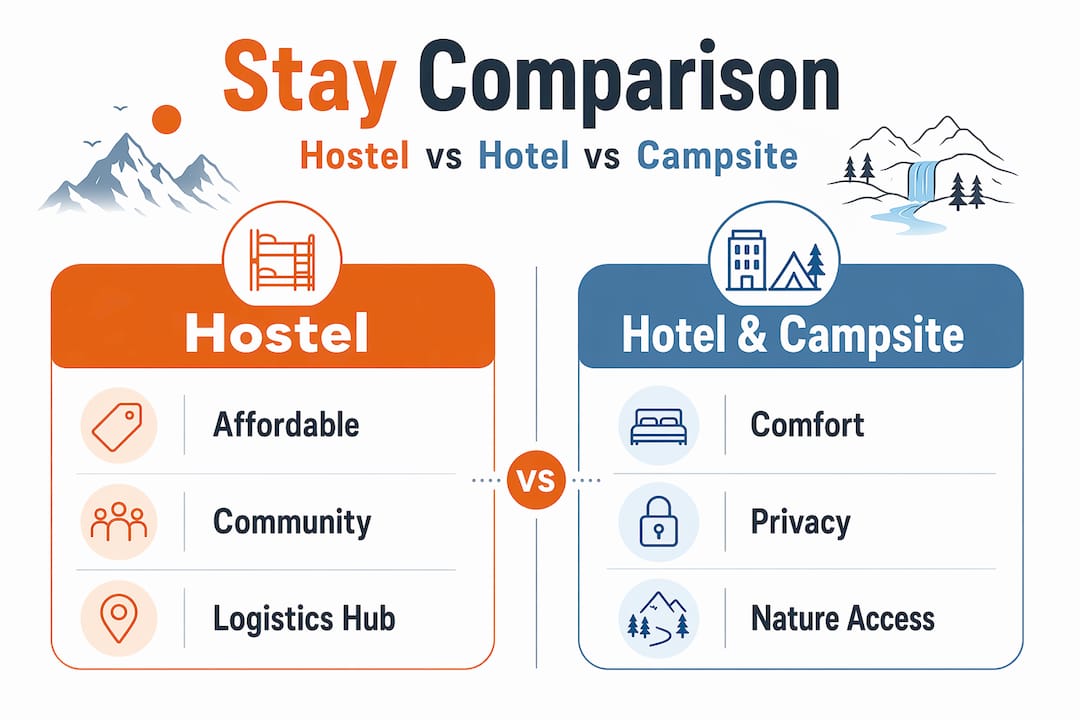 Stay Comparison

Hostel vs Hotel vs Campsite

Hostel

Affordable

Community

Logistics Hub

VS

Hotel & Campsite

Comfort

Privacy

Nature Access